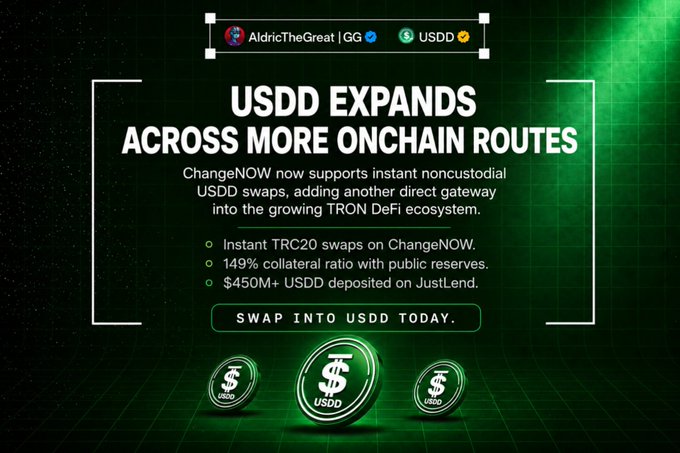 AldricTheGreat | GG USDD

USDD EXPANDS ACROSS MORE ONCHAIN ROUTES

ChangeNOW now supports instant noncustodial USDD swaps, adding another direct gateway into the growing TRON DeFi ecosystem.

• Instant TRC20 swaps on ChangeNOW.
• 149% collateral ratio with public reserves.
• $450M+ USDD deposited on JustLend.

SWAP INTO USDD TODAY.

USDD
USDD
USDD